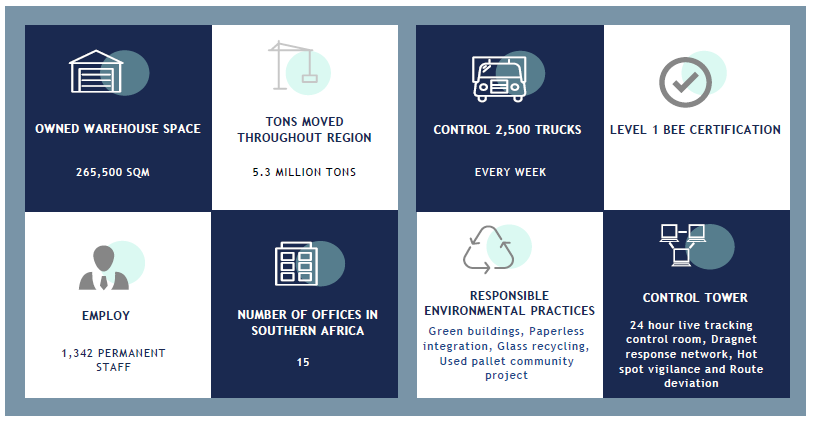 OWNED WAREHOUSE SPACE

265,500 SQM

TONS MOVED THROUGHOUT REGION

5.3 MILLION TONS

EMPLOY

1,342 PERMANENT STAFF

NUMBER OF OFFICES IN SOUTHERN AFRICA

15

CONTROL 2,500 TRUCKS

EVERY WEEK

LEVEL 1 BEE CERTIFICATION

RESPONSIBLE ENVIRONMENTAL PRACTICES

Green buildings, Paperless integration, Glass recycling, Used pallet community project

CONTROL TOWER

24 hour live tracking control room, Dragnet response network, Hot spot vigilance and Route deviation